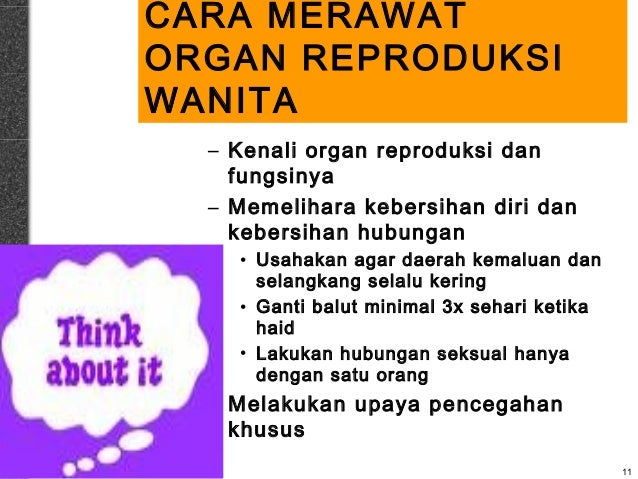 CARA MERAWAT ORGAN REPRODUKSI WANITA

– Kenali organ reproduksi dan fungsinya

– Memelihara kebersihan diri dan kebersihan hubungan

• Usahakan agar daerah kemaluan dan selangkang selalu kering

• Ganti balut minimal 3x sehari ketika haid

• Lakukan hubungan seksual hanya dengan satu orang

Melakukan upaya pencegahan khusus

Think about it

11